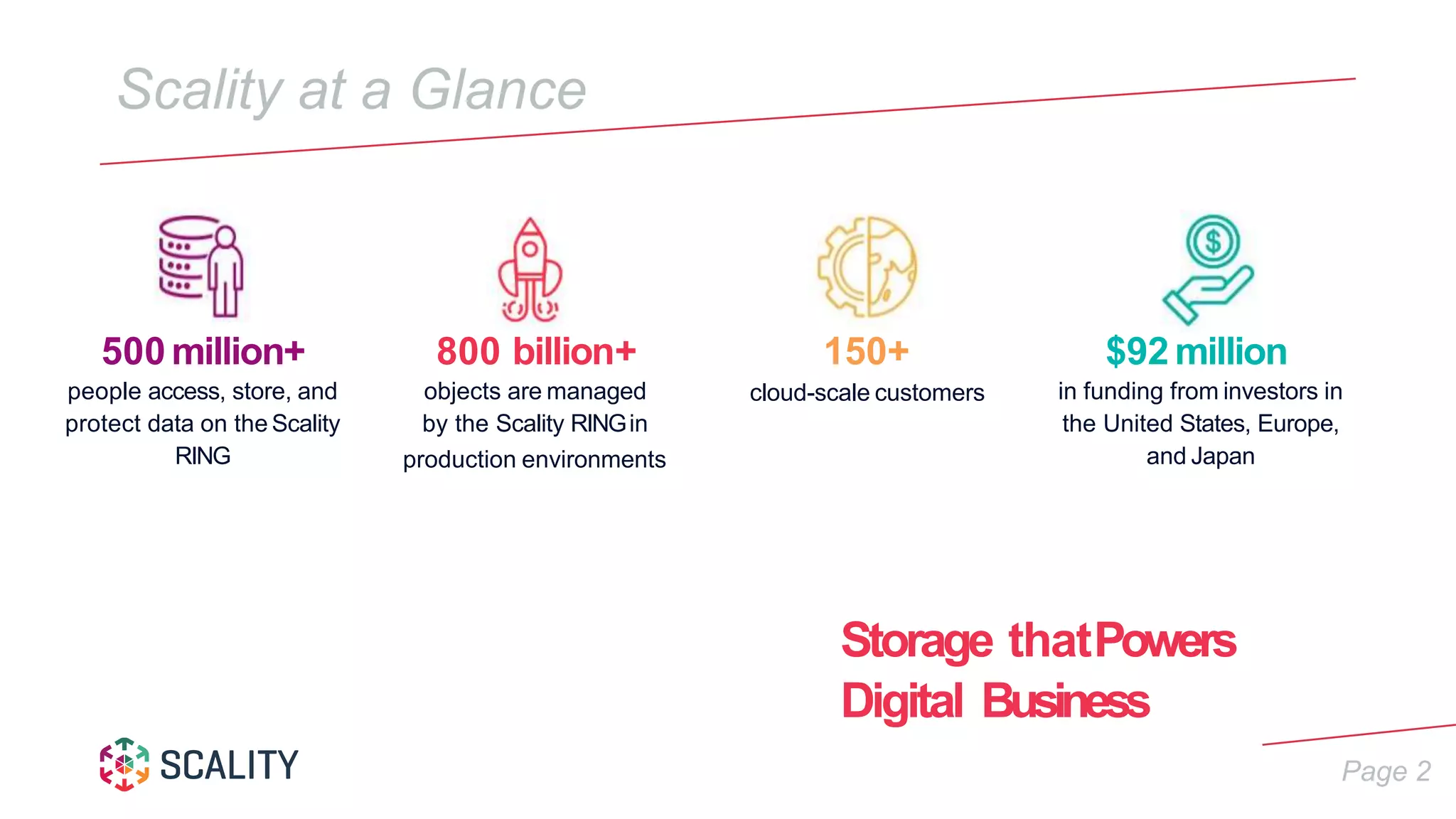 Scality at a Glance

500 million+
people access, store, and protect data on the Scality RING

800 billion+
objects are managed by the Scality RING in production environments

150+
cloud-scale customers

$92 million
in funding from investors in the United States, Europe, and Japan

Storage that Powers Digital Business

SCALITY

Page 2